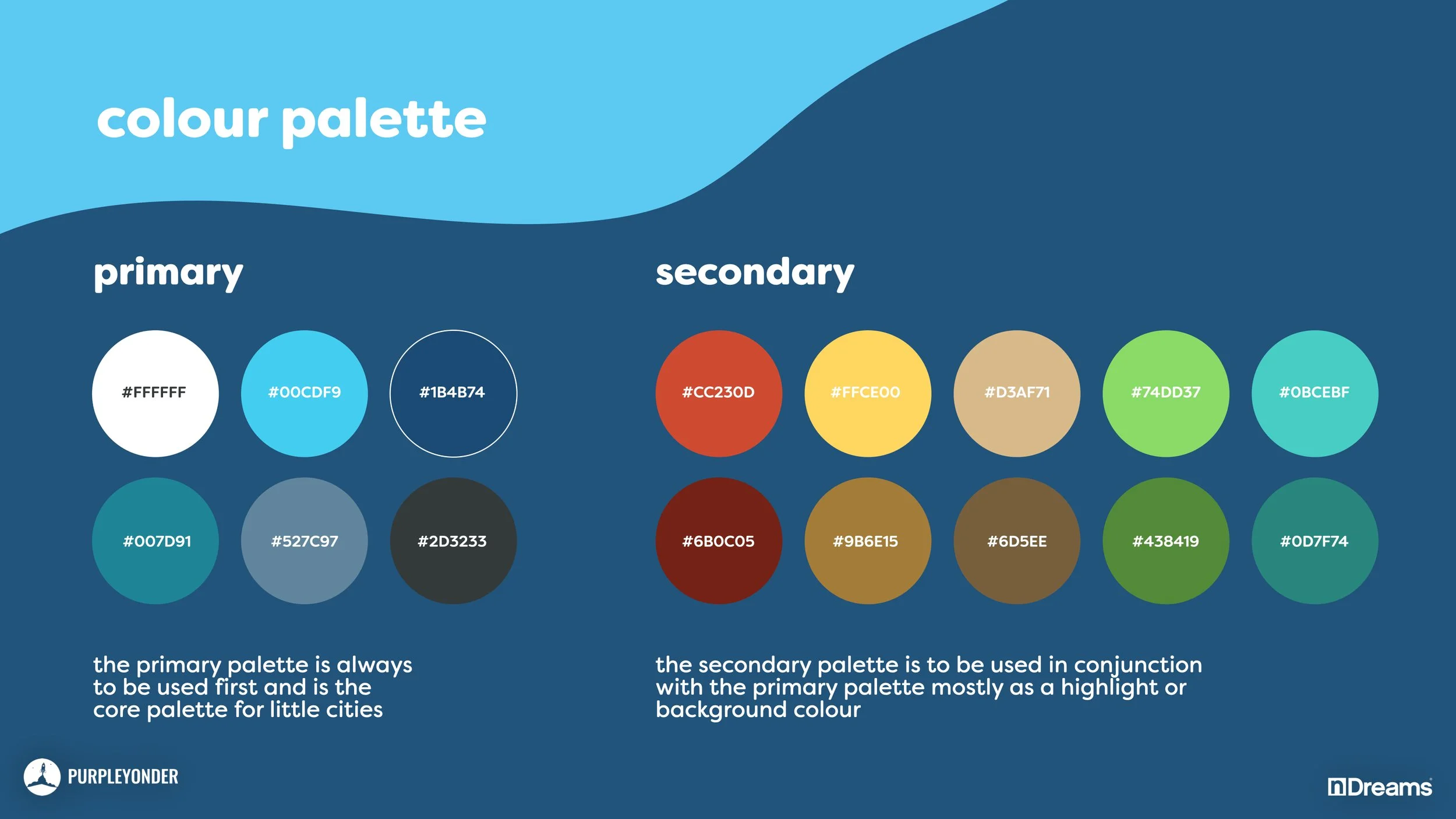 colour palette

primary

#FFFFFF
#00CDF9
#1B4B74
#007D91
#527C97
#2D3233

the primary palette is always to be used first and is the core palette for little cities

secondary

#CC230D
#FFCE00
#D3AF71
#74DD37
#0BCEBF
#6B0C05
#9B6E15
#6D5EE
#438419
#0D7F74

the secondary palette is to be used in conjunction with the primary palette mostly as a highlight or background colour

PURPLEYONDER

nDreams